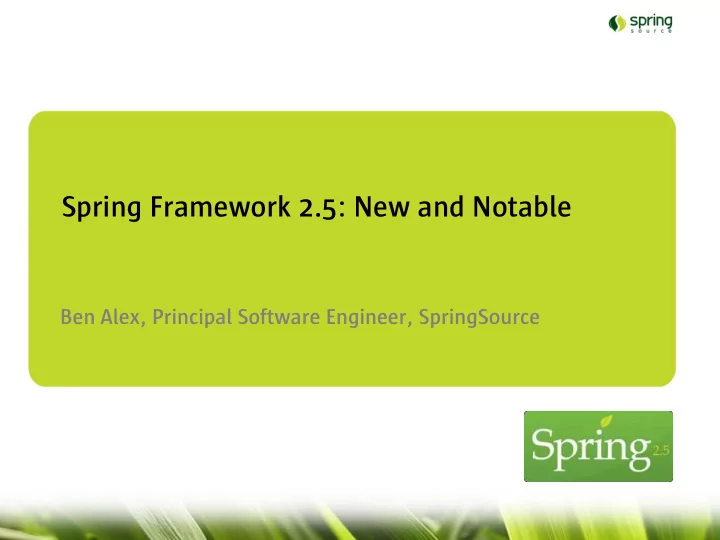 spring
source

Spring Framework 2.5: New and Notable

Ben Alex, Principal Software Engineer, SpringSource

Spring 2.5